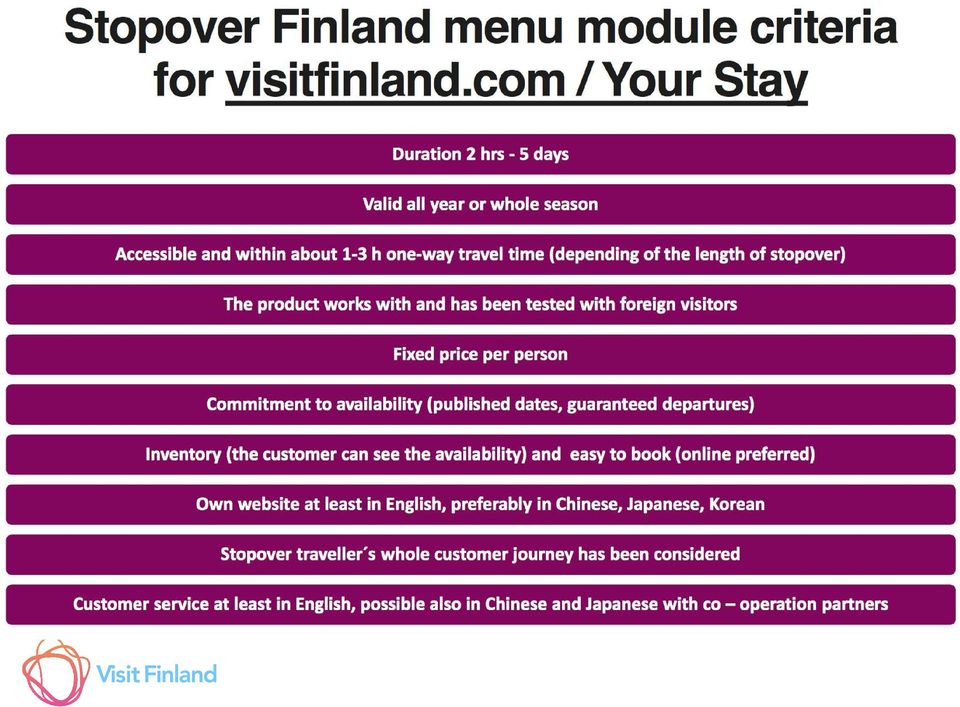 Stopover Finland menu module criteria for visitfinland.com / Your Stay

Duration 2 hrs - 5 days

Valid all year or whole season

Accessible and within about 1-3 h one-way travel time (depending of the length of stopover)

The product works with and has been tested with foreign visitors

Fixed price per person

Commitment to availability (published dates, guaranteed departures)

Inventory (the customer can see the availability) and easy to book (online preferred)

Own website at least in English, preferably in Chinese, Japanese, Korean

Stopover traveller´s whole customer journey has been considered

Customer service at least in English, possible also in Chinese and Japanese with co – operation partners

Visit Finland